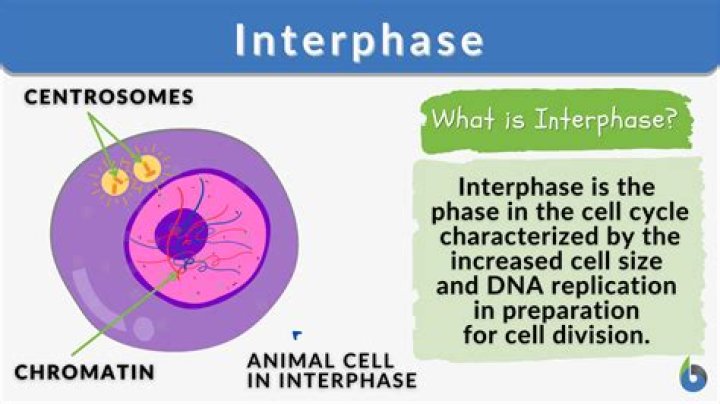 Interphase

CENTROSOMES

CHROMATIN

ANIMAL CELL IN INTERPHASE

What is Interphase?

Interphase is the phase in the cell cycle characterized by the increased cell size and DNA replication in preparation for cell division.